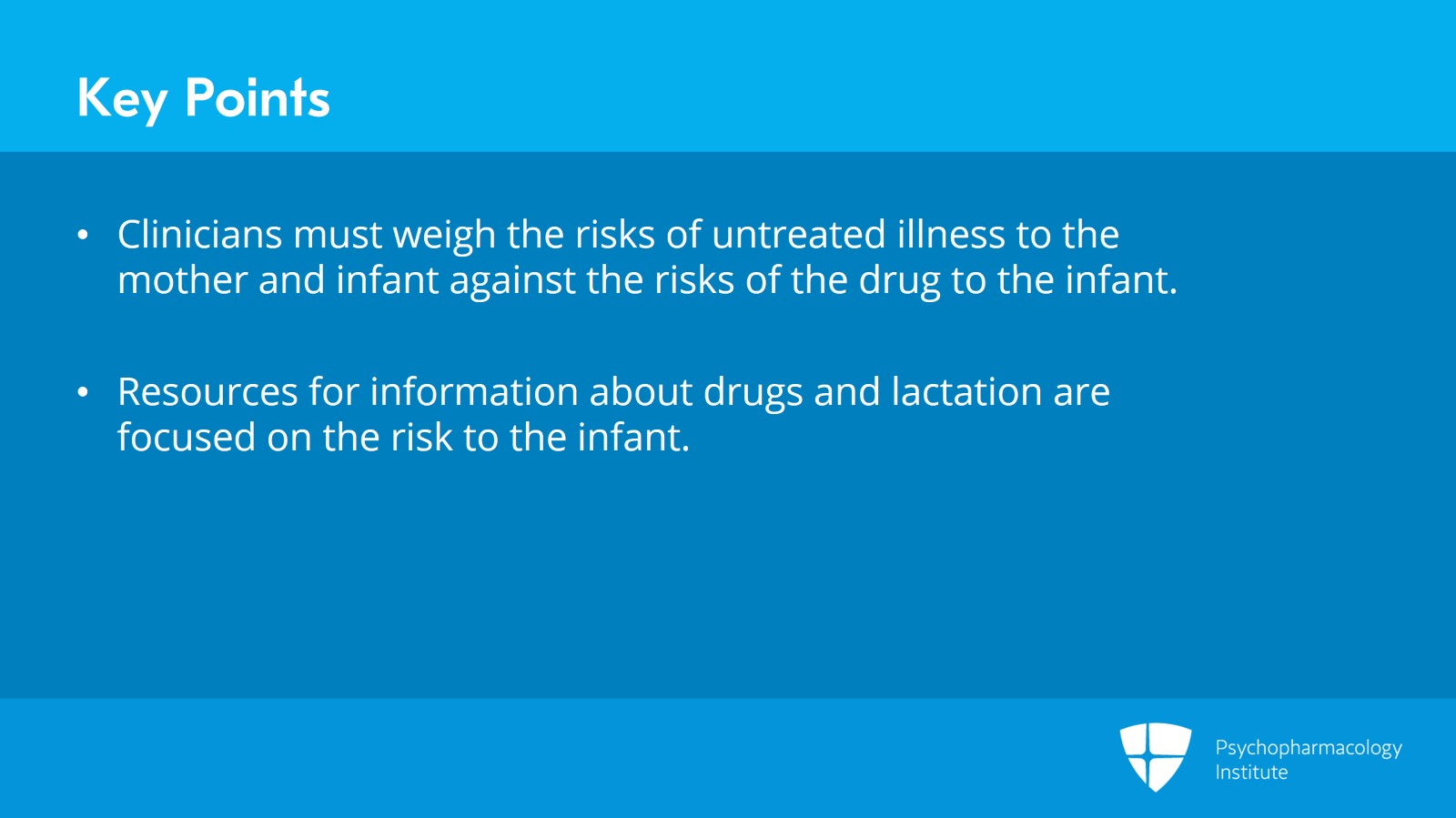 Key Points

• Clinicians must weigh the risks of untreated illness to the mother and infant against the risks of the drug to the infant.

• Resources for information about drugs and lactation are focused on the risk to the infant.

Psychopharmacology Institute